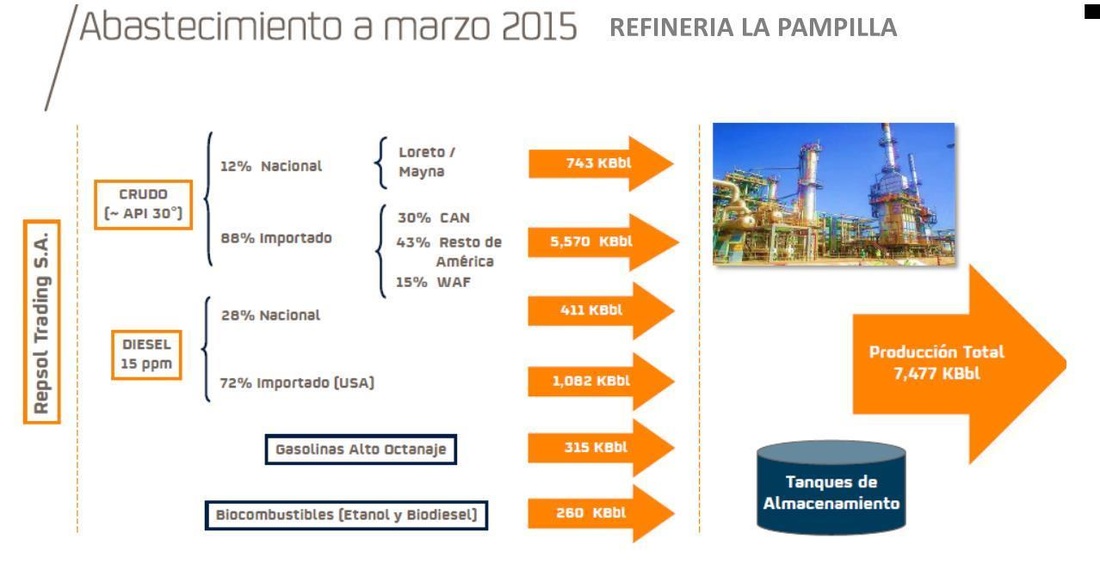 Abastecimiento a marzo 2015 REFINERIA LA PAMPILLA

Repsol Trading S.A.

CRUDO (~ API 30°)

12% Nacional

Loreto / Mayna

743 KBbl

88% Importado

30% CAN
43% Resto de América
15% WAF

5,570 KBbl

DIESEL 15 ppm

28% Nacional

411 KBbl

72% Importado (USA)

1,082 KBbl

Gasolinas Alto Octanaje

315 KBbl

Biocombustibles (Etanol y Biodiesel)

260 KBbl

Producción Total 7,477 KBbl

Tanques de Almacenamiento